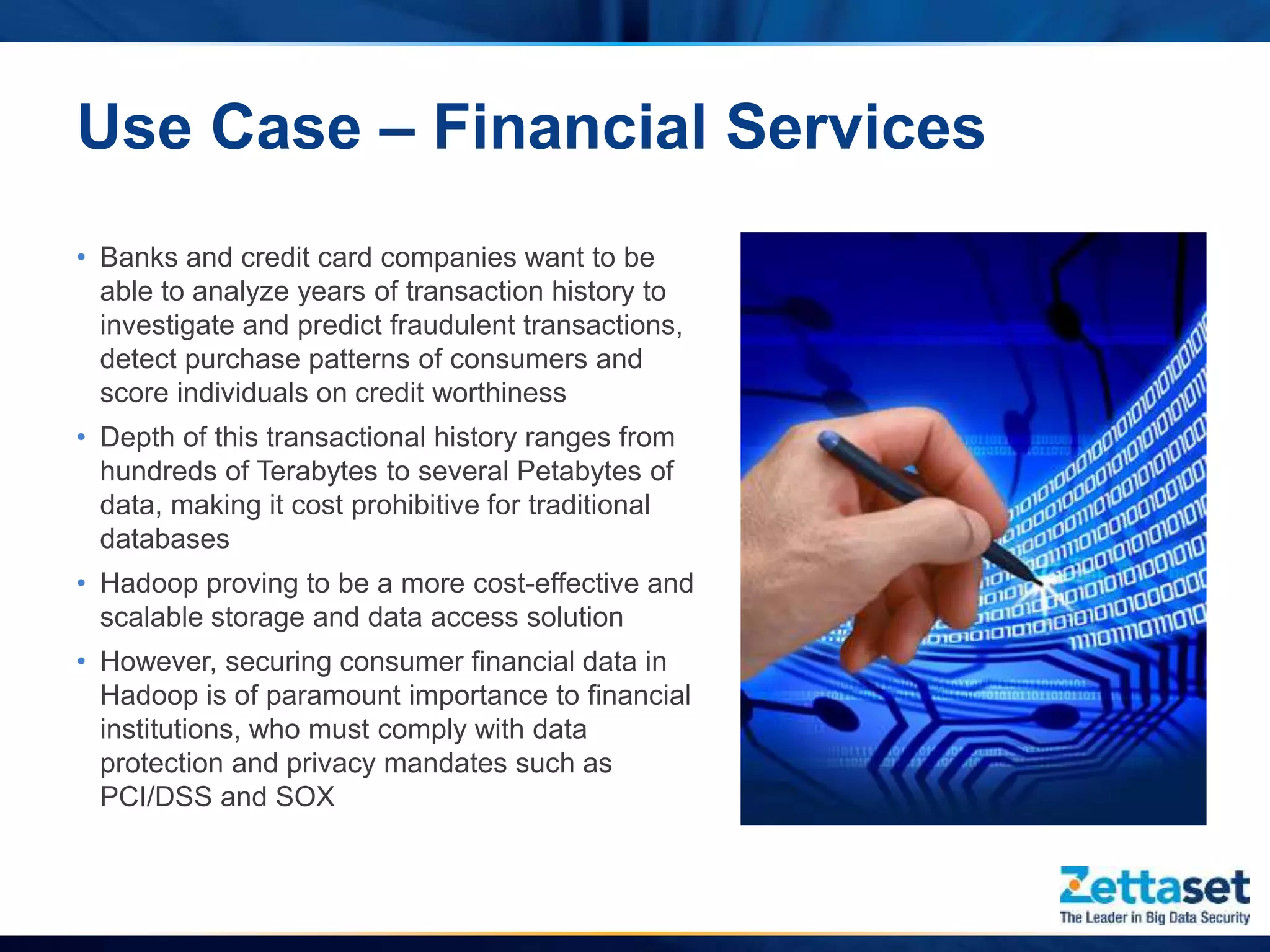 Use Case – Financial Services

• Banks and credit card companies want to be able to analyze years of transaction history to investigate and predict fraudulent transactions, detect purchase patterns of consumers and score individuals on credit worthiness

• Depth of this transactional history ranges from hundreds of Terabytes to several Petabytes of data, making it cost prohibitive for traditional databases

• Hadoop proving to be a more cost-effective and scalable storage and data access solution

• However, securing consumer financial data in Hadoop is of paramount importance to financial institutions, who must comply with data protection and privacy mandates such as PCI/DSS and SOX

Zettaset
The Leader in Big Data Security